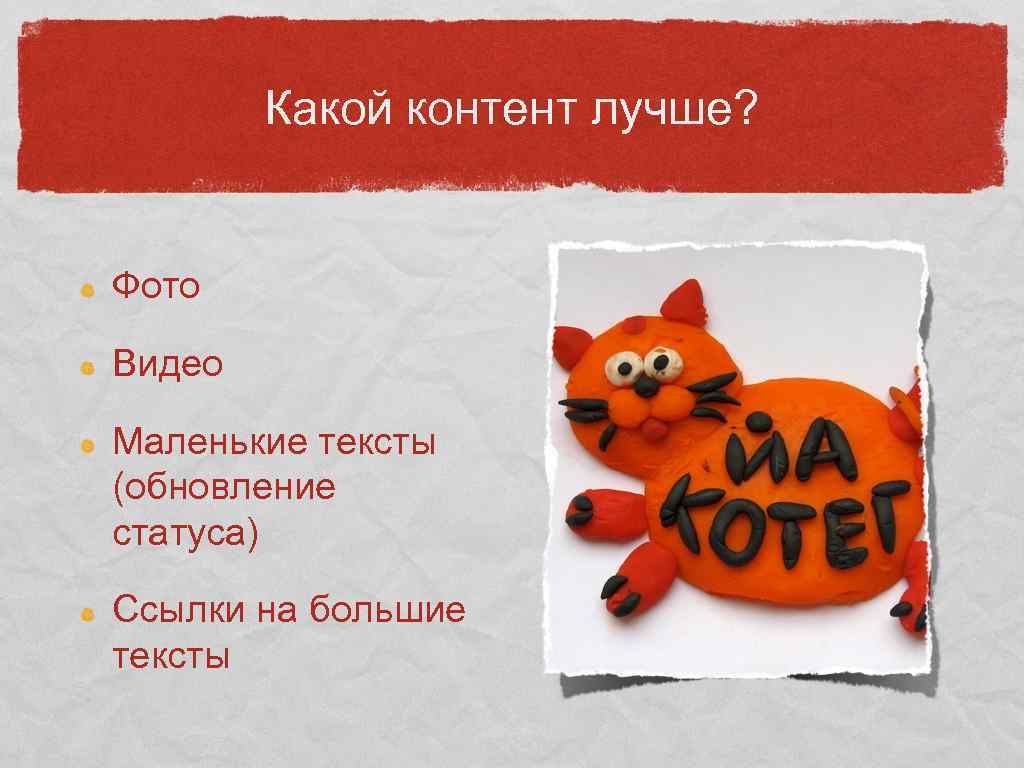 Какой контент лучше?

Фото

Видео

Маленькие тексты (обновление статуса)

Ссылки на большие тексты

ЙА КОТЕГ